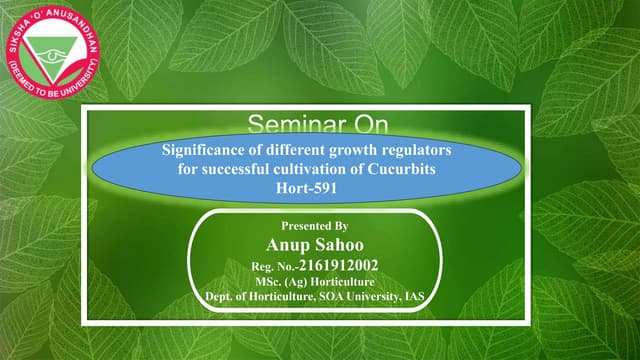 SIKSHA 'O' ANUSANDHAN
(DEEMED TO BE UNIVERSITY)

Seminar On

Significance of different growth regulators for successful cultivation of Cucurbits
Hort-591

Presented By
Anup Sahoo
Reg. No.-2161912002
MSc. (Ag) Horticulture
Dept. of Horticulture, SOA University, IAS